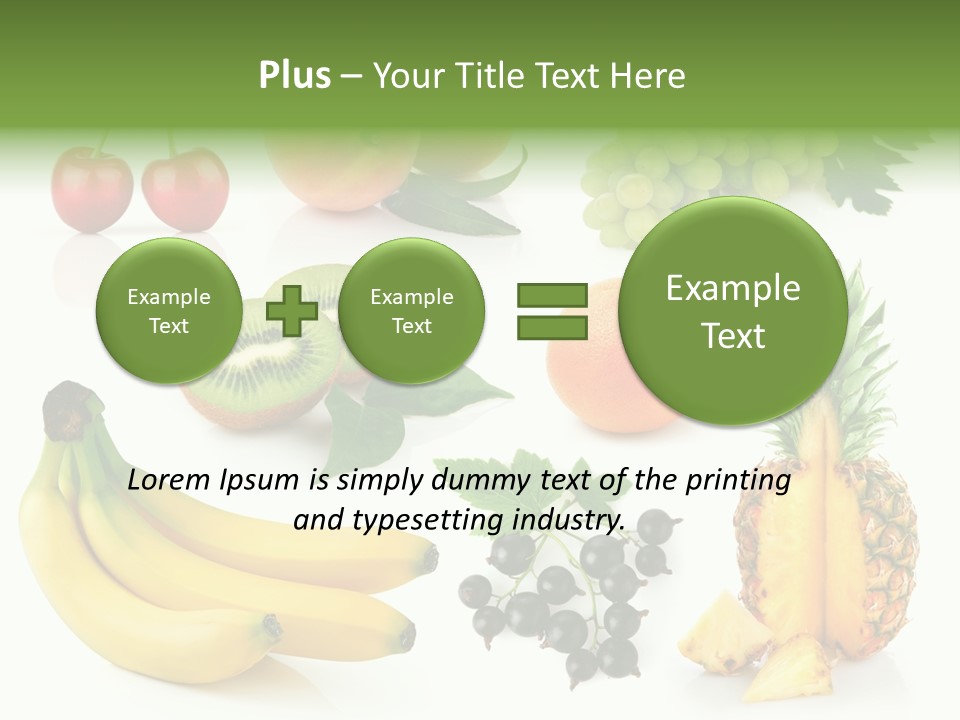 Plus – Your Title Text Here

Example Text

Example Text

Example Text

Lorem Ipsum is simply dummy text of the printing and typesetting industry.